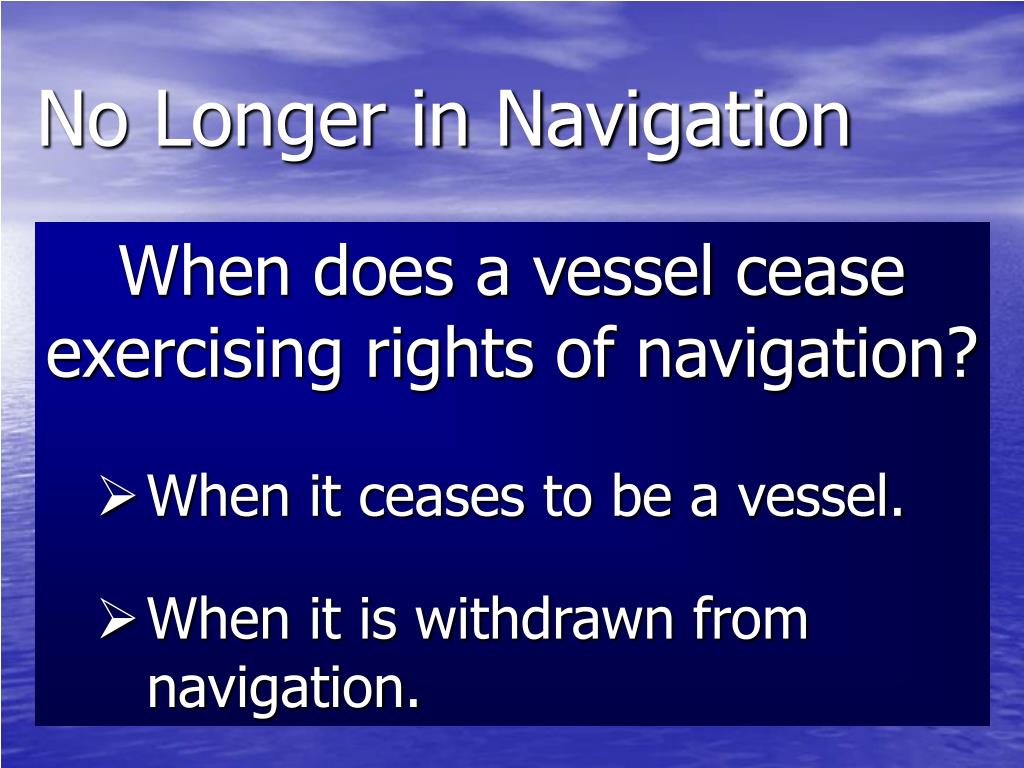 No Longer in Navigation

When does a vessel cease exercising rights of navigation?

➢ When it ceases to be a vessel.

➢ When it is withdrawn from navigation.